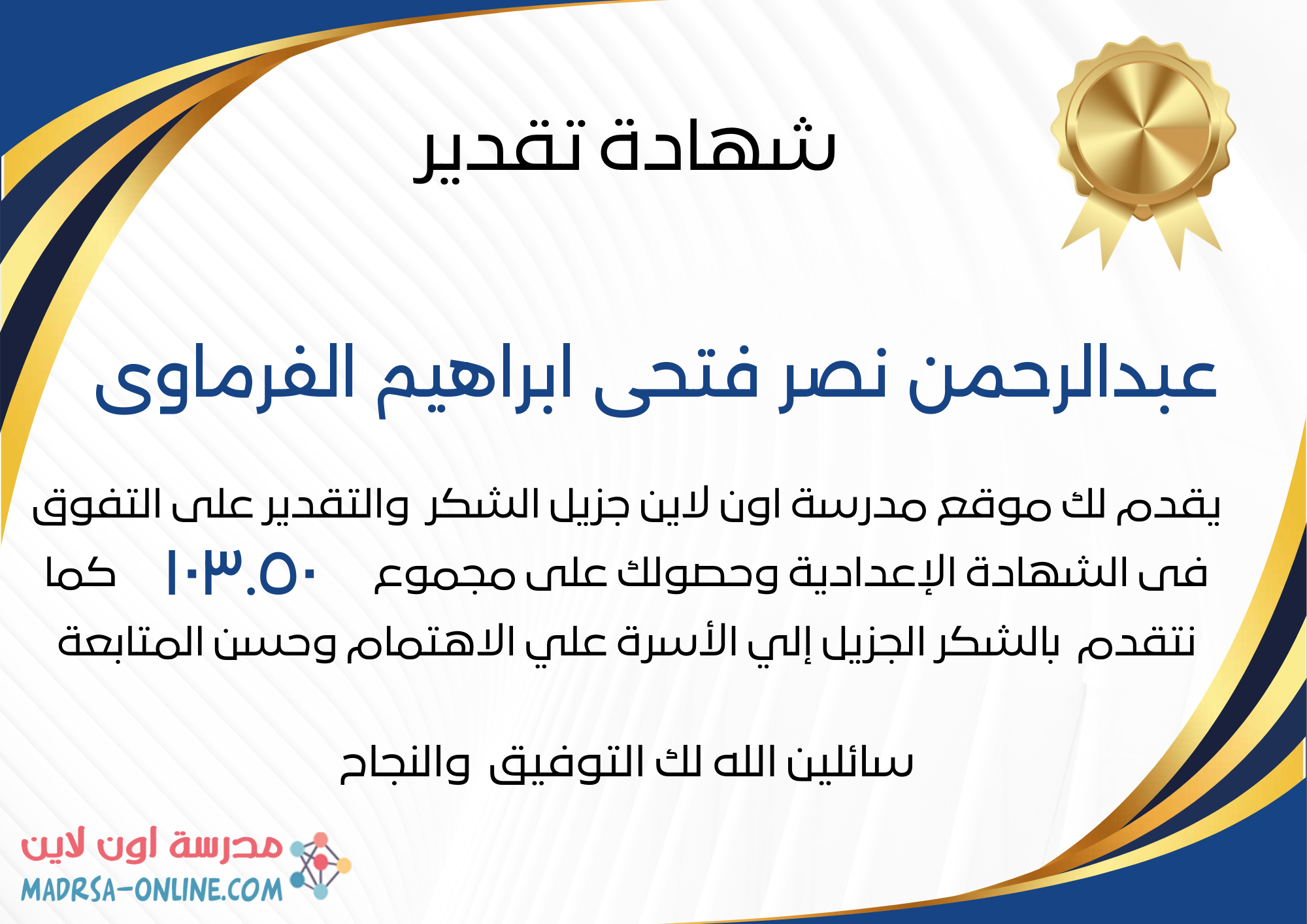 شهادة تقدير

عبدالرحمن نصر فتحى ابراهيم الفرماوى

يقدم لك موقع مدرسة اون لاين جزيل الشكر والتقدير على التفوق فى الشهادة الإعدادية وحصولك على مجموع ١٠٣.٥٠ كما نتقدم بالشكر الجزيل إلي الأسرة علي الاهتمام وحسن المتابعة

سائلين الله لك التوفيق والنجاح

مدرسة اون لاين
MADRSA-ONLINE.COM